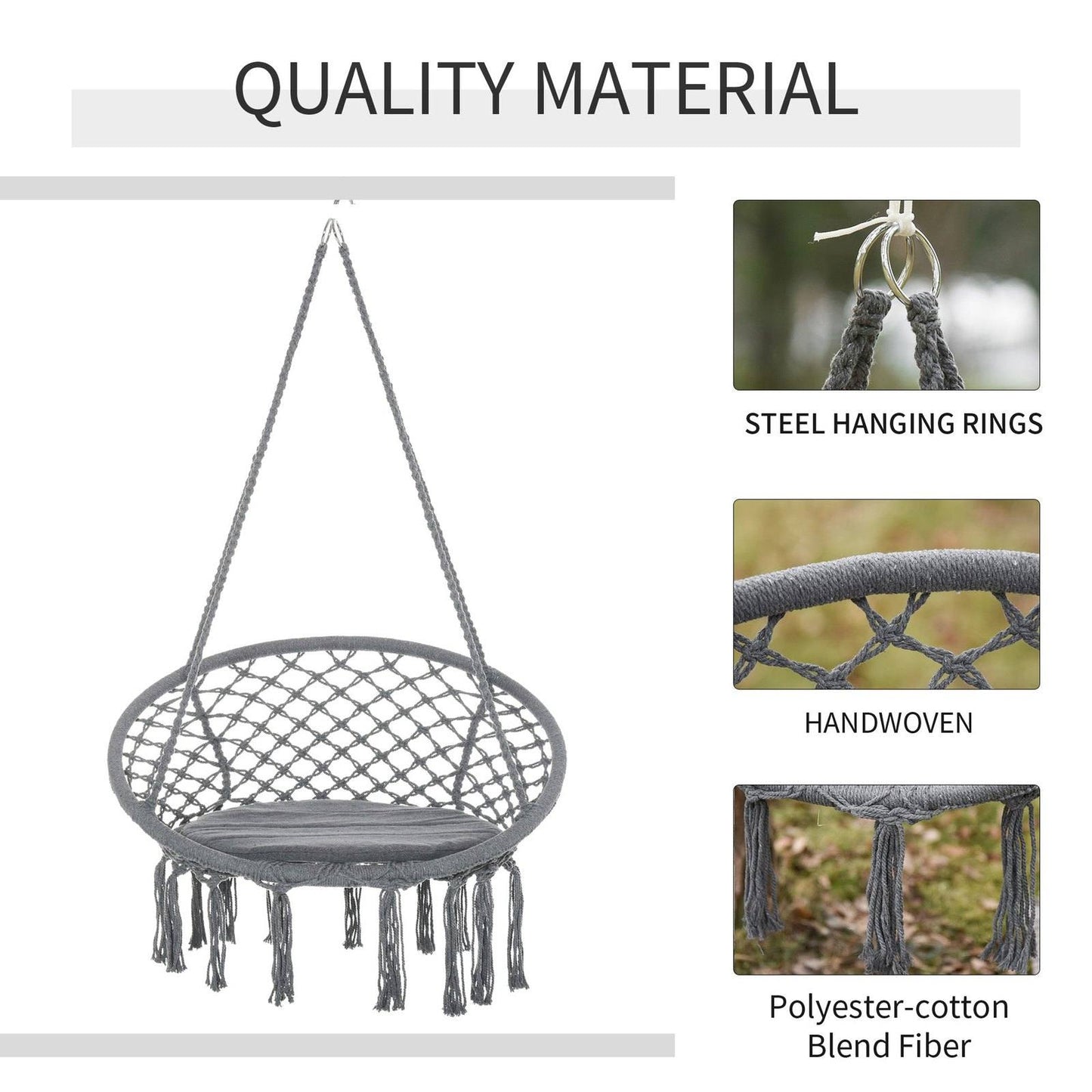 QUALITY MATERIAL

STEEL HANGING RINGS

HANDWOVEN

Polyester-cotton Blend Fiber